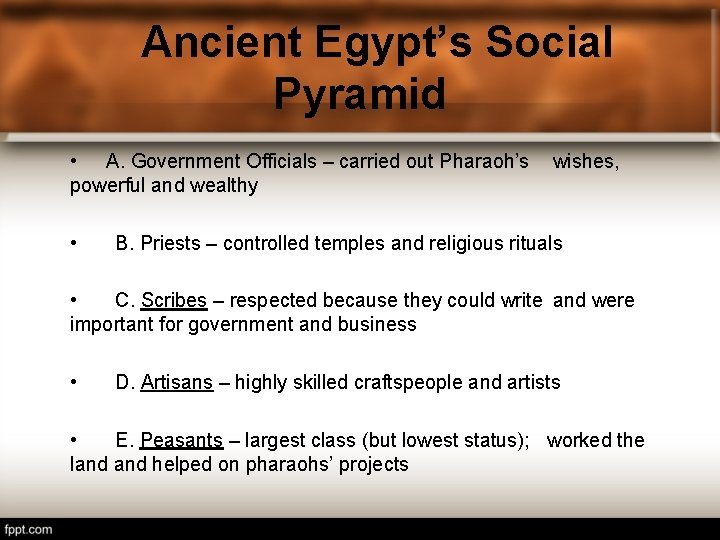 Ancient Egypt's Social Pyramid

• A. Government Officials – carried out Pharaoh's wishes, powerful and wealthy

• B. Priests – controlled temples and religious rituals

• C. Scribes – respected because they could write and were important for government and business

• D. Artisans – highly skilled craftspeople and artists

• E. Peasants – largest class (but lowest status); worked the land and helped on pharaohs' projects

fppt.com